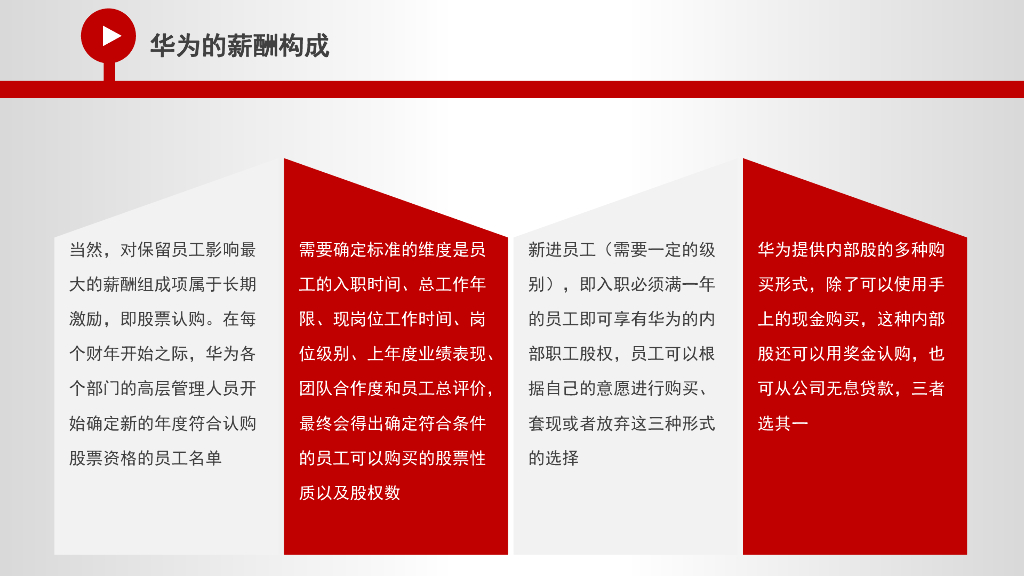 华为的薪酬构成

当然，对保留员工影响最大的薪酬组成项属于长期激励，即股票认购。在每个财年开始之际，华为各个部门的高层管理人员开始确定新的年度符合认购股票资格的员工名单

需要确定标准的维度是员工的入职时间、总工作年限、现岗位工作时间、岗位级别、上年度业绩表现、团队合作度和员工总评价，最终会得出确定符合条件的员工可以购买的股票性质以及股权数

新进员工（需要一定的级别），即入职必须满一年的员工即可享有华为的内部职工股权，员工可以根据自己的意愿进行购买、套现或者放弃这三种形式的选择

华为提供内部股的多种购买形式，除了可以使用手上的现金购买，这种内部股还可以用奖金认购，也可从公司无息贷款，三者选其一